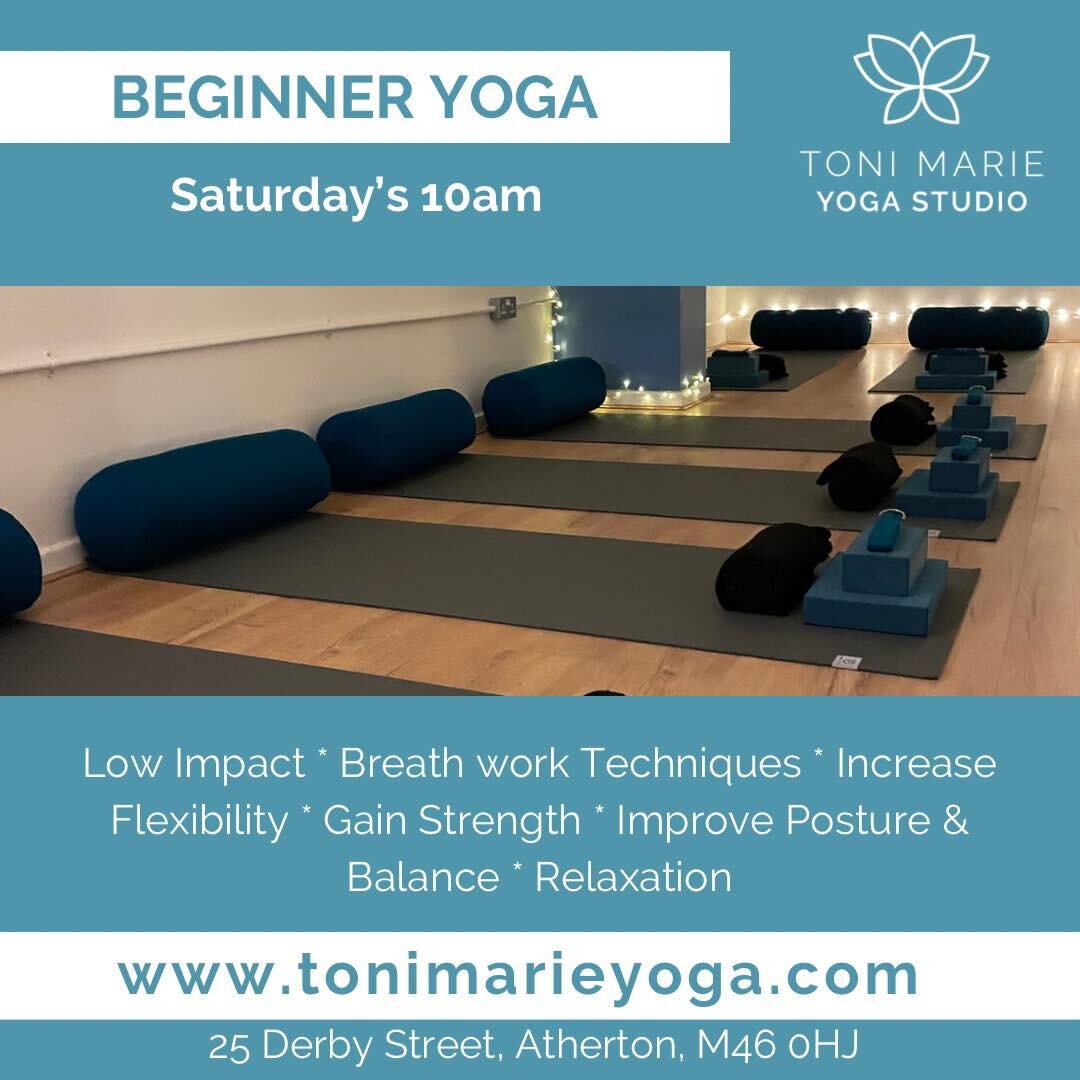 BEGINNER YOGA

Saturday's 10am

TONI MARIE
YOGA STUDIO

Low Impact * Breath work Techniques * Increase Flexibility * Gain Strength * Improve Posture & Balance * Relaxation

www.tonimarieyoga.com

25 Derby Street, Atherton, M46 0HJ